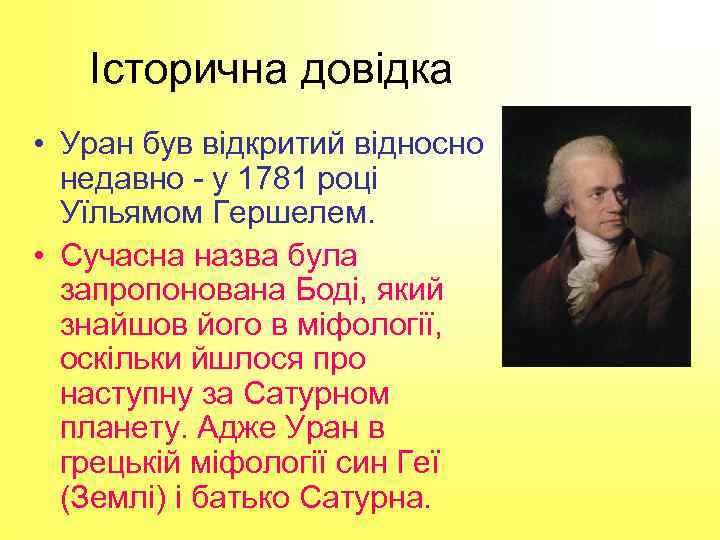 Історична довідка

• Уран був відкритий відносно недавно - у 1781 році Уїльямом Гершелем.

• Сучасна назва була запропонована Боді, який знайшов його в міфології, оскільки йшлося про наступну за Сатурном планету. Адже Уран в грецькій міфології син Геї (Землі) і батько Сатурна.